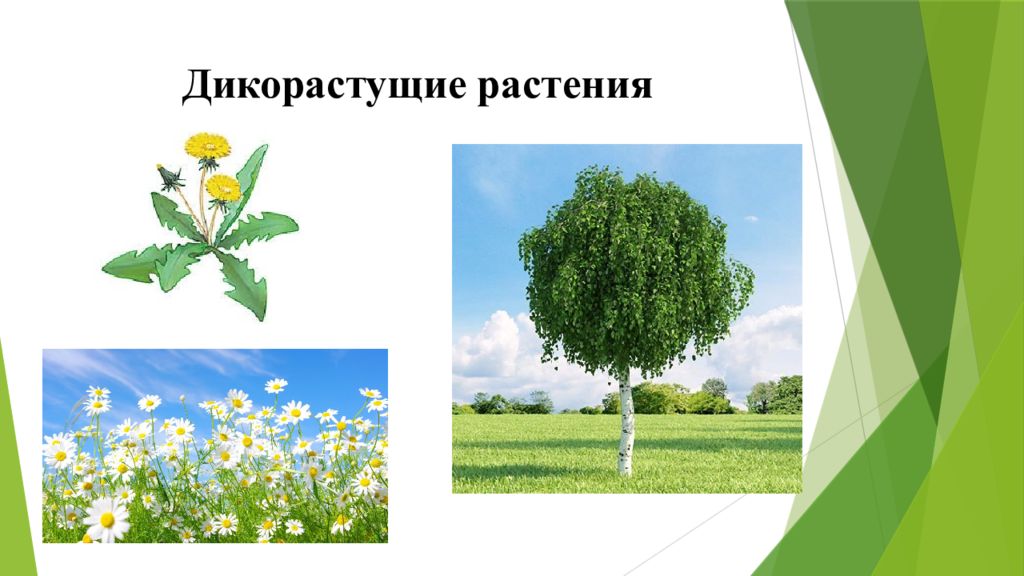 Дикорастущие растения